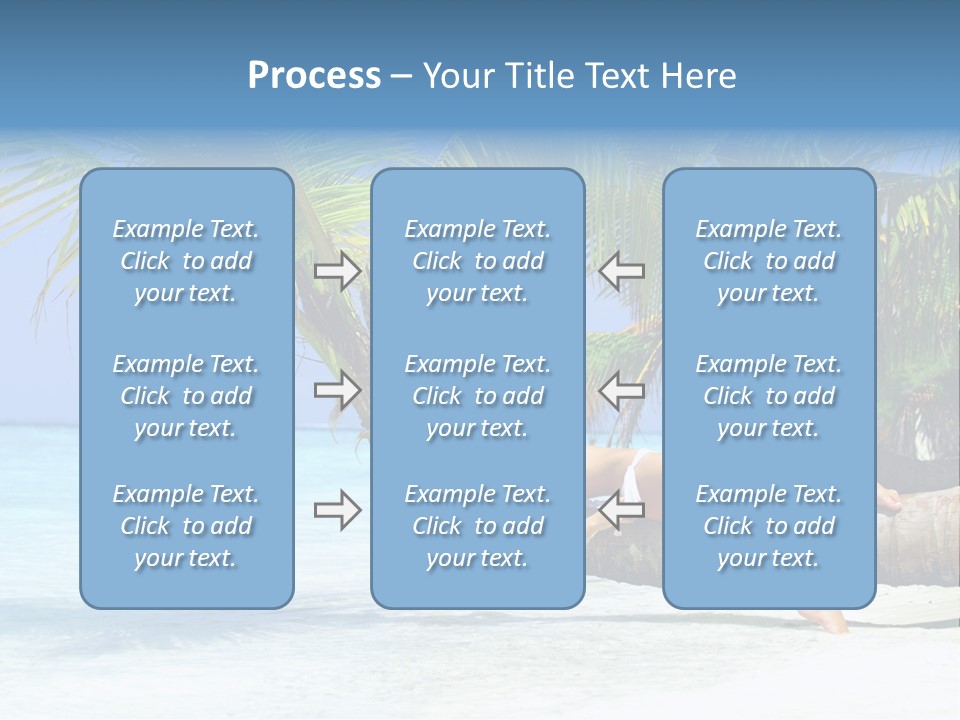 Process – Your Title Text Here

Example Text. Click to add your text.

Example Text. Click to add your text.

Example Text. Click to add your text.

Example Text. Click to add your text.

Example Text. Click to add your text.

Example Text. Click to add your text.

Example Text. Click to add your text.

Example Text. Click to add your text.

Example Text. Click to add your text.